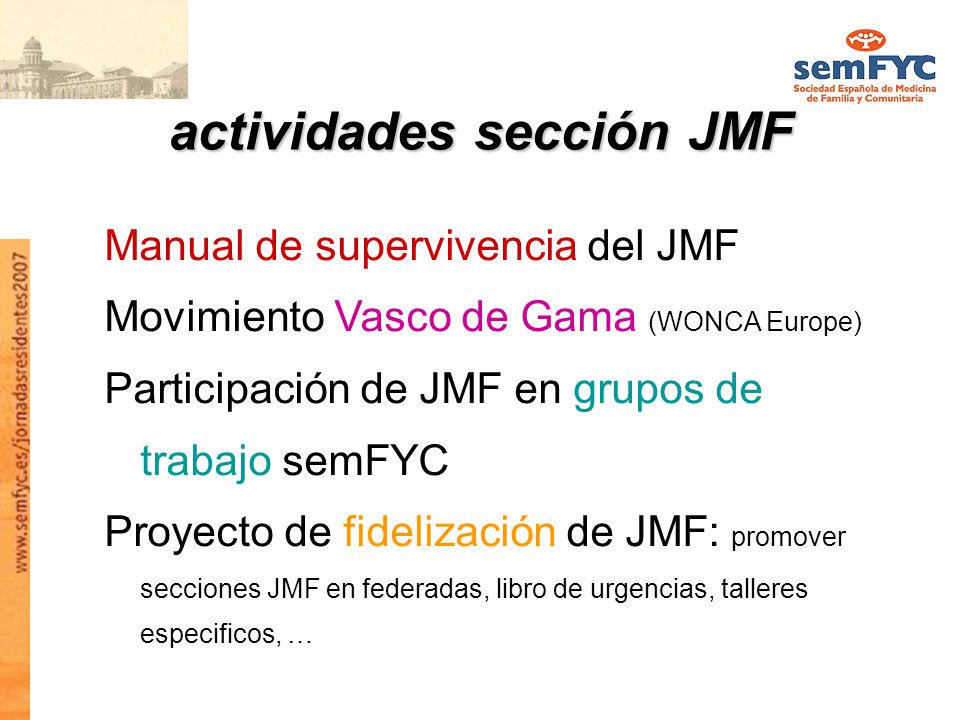 semFYC
Sociedad Española de Medicina de Familia y Comunitaria

actividades sección JMF

www.semfyc.es/jornadasresidentes2007

Manual de supervivencia del JMF

Movimiento Vasco de Gama (WONCA Europe)

Participación de JMF en grupos de trabajo semFYC

Proyecto de fidelización de JMF: promover secciones JMF en federadas, libro de urgencias, talleres especificos, …